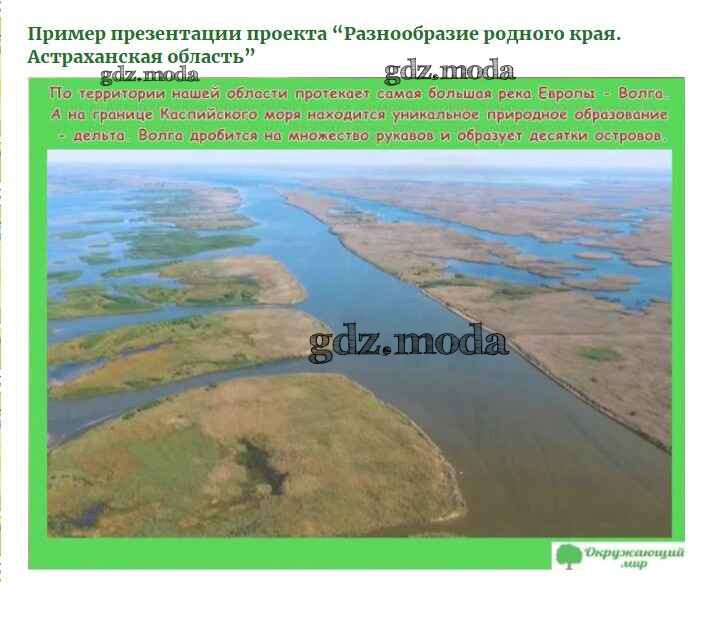 Пример презентации проекта “Разнообразие родного края. Астраханская область”

gdz.moda

gdz.moda

По территории нашей области протекает самая большая река Европы - Волга. А на границе Каспийского моря находится уникальное природное образование - дельта. Волга дробится на множество рукавов и образует десятки островов.

gdz.moda

Окружающий мир